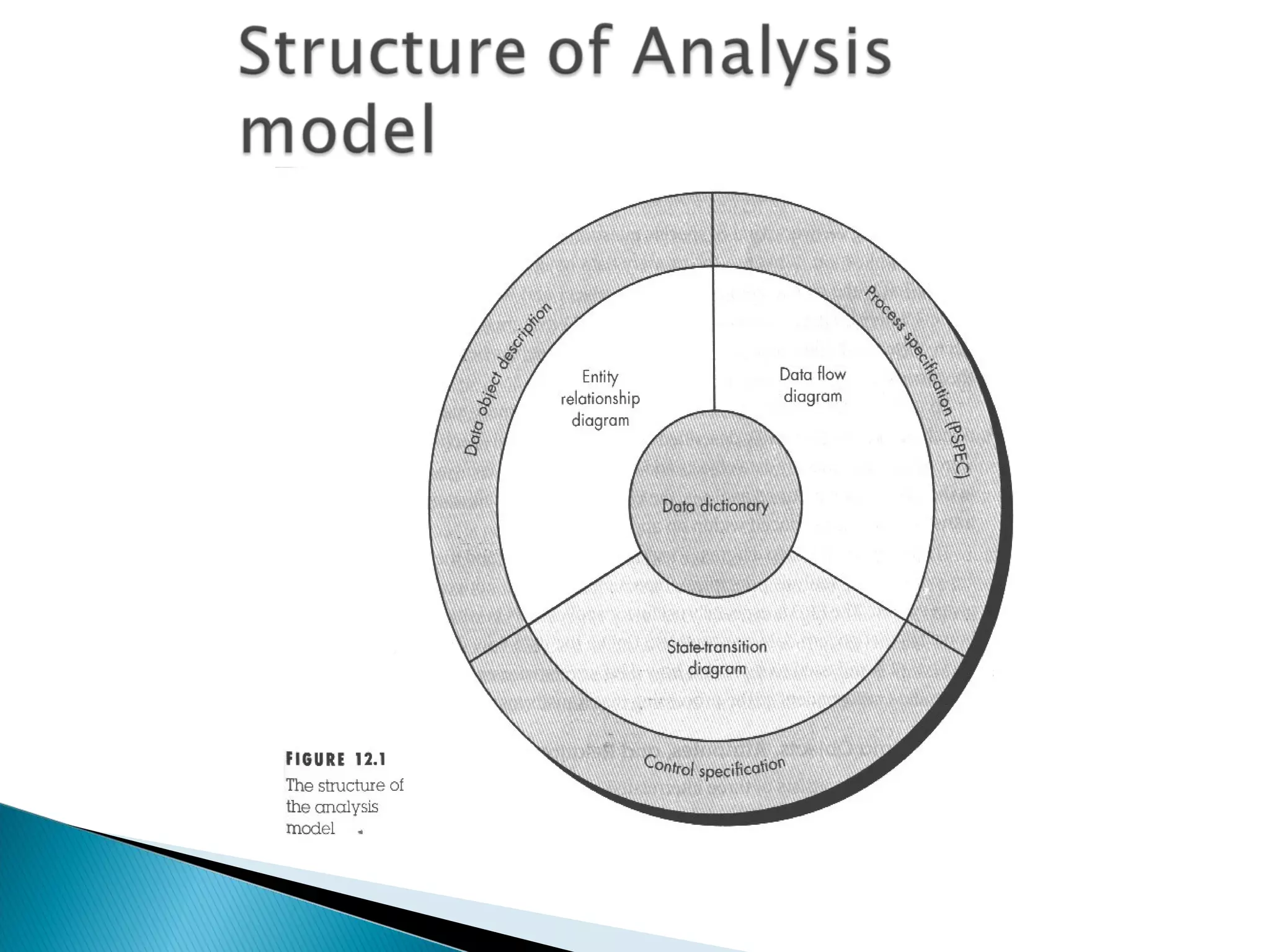 Structure of Analysis model

Data object description

Process specification (PSPEC)

Entity relationship diagram

Data flow diagram

Data dictionary

State-transition diagram

Control specification

FIGURE 12.1
The structure of the analysis model